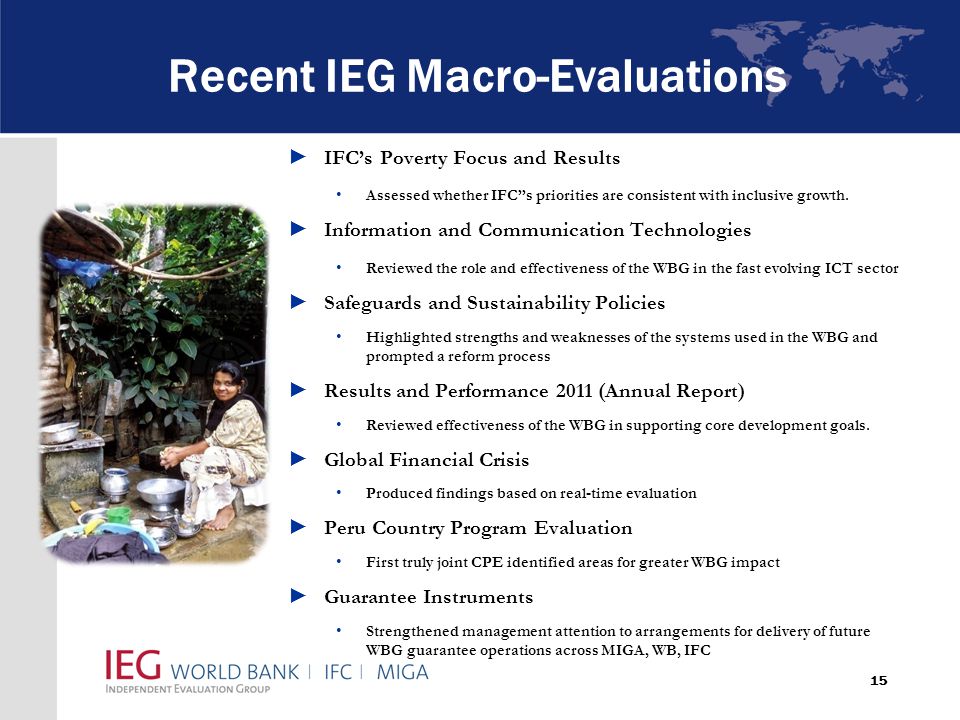 Recent IEG Macro-Evaluations

► IFC's Poverty Focus and Results

• Assessed whether IFC"s priorities are consistent with inclusive growth.

► Information and Communication Technologies

• Reviewed the role and effectiveness of the WBG in the fast evolving ICT sector

► Safeguards and Sustainability Policies

• Highlighted strengths and weaknesses of the systems used in the WBG and prompted a reform process

► Results and Performance 2011 (Annual Report)

• Reviewed effectiveness of the WBG in supporting core development goals.

► Global Financial Crisis

• Produced findings based on real-time evaluation

► Peru Country Program Evaluation

• First truly joint CPE identified areas for greater WBG impact

► Guarantee Instruments

• Strengthened management attention to arrangements for delivery of future WBG guarantee operations across MIGA, WB, IFC

IEG WORLD BANK | IFC | MIGA
INDEPENDENT EVALUATION GROUP

15